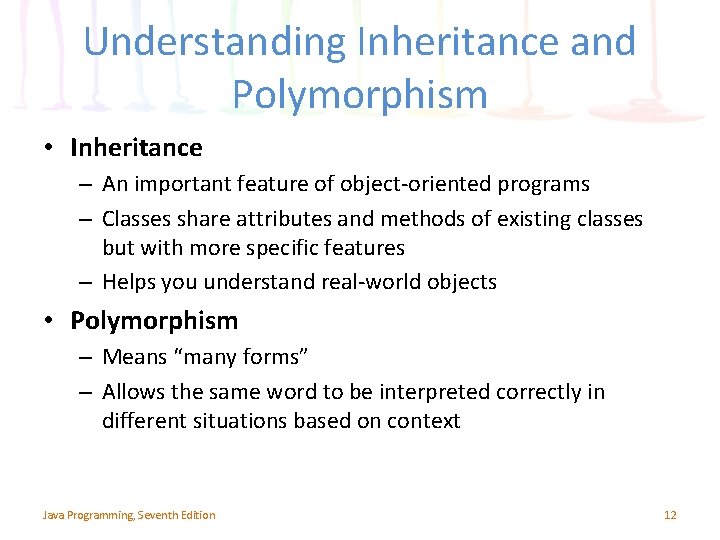 Understanding Inheritance and Polymorphism

• Inheritance
– An important feature of object-oriented programs
– Classes share attributes and methods of existing classes but with more specific features
– Helps you understand real-world objects

• Polymorphism
– Means “many forms”
– Allows the same word to be interpreted correctly in different situations based on context

Java Programming, Seventh Edition

12